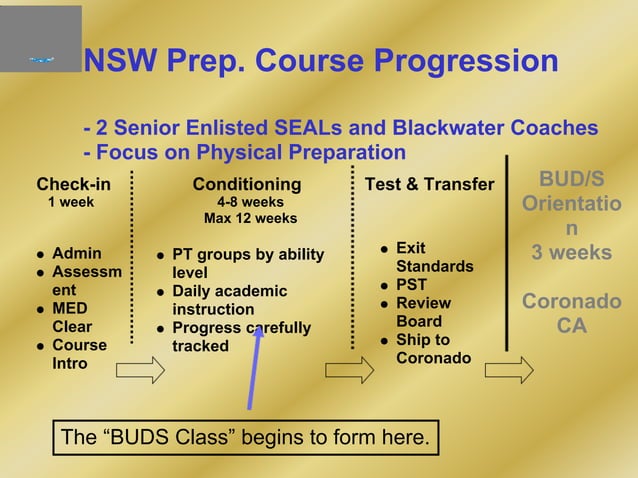 NSW Prep. Course Progression

- 2 Senior Enlisted SEALs and Blackwater Coaches
- Focus on Physical Preparation

Check-in
1 week

- Admin
- Assessment
- MED Clear
- Course Intro

Conditioning
4-8 weeks
Max 12 weeks

- PT groups by ability level
- Daily academic instruction
- Progress carefully tracked

Test & Transfer

- Exit Standards
- PST
- Review Board
- Ship to Coronado

BUD/S Orientation
3 weeks

Coronado CA

The “BUDS Class” begins to form here.